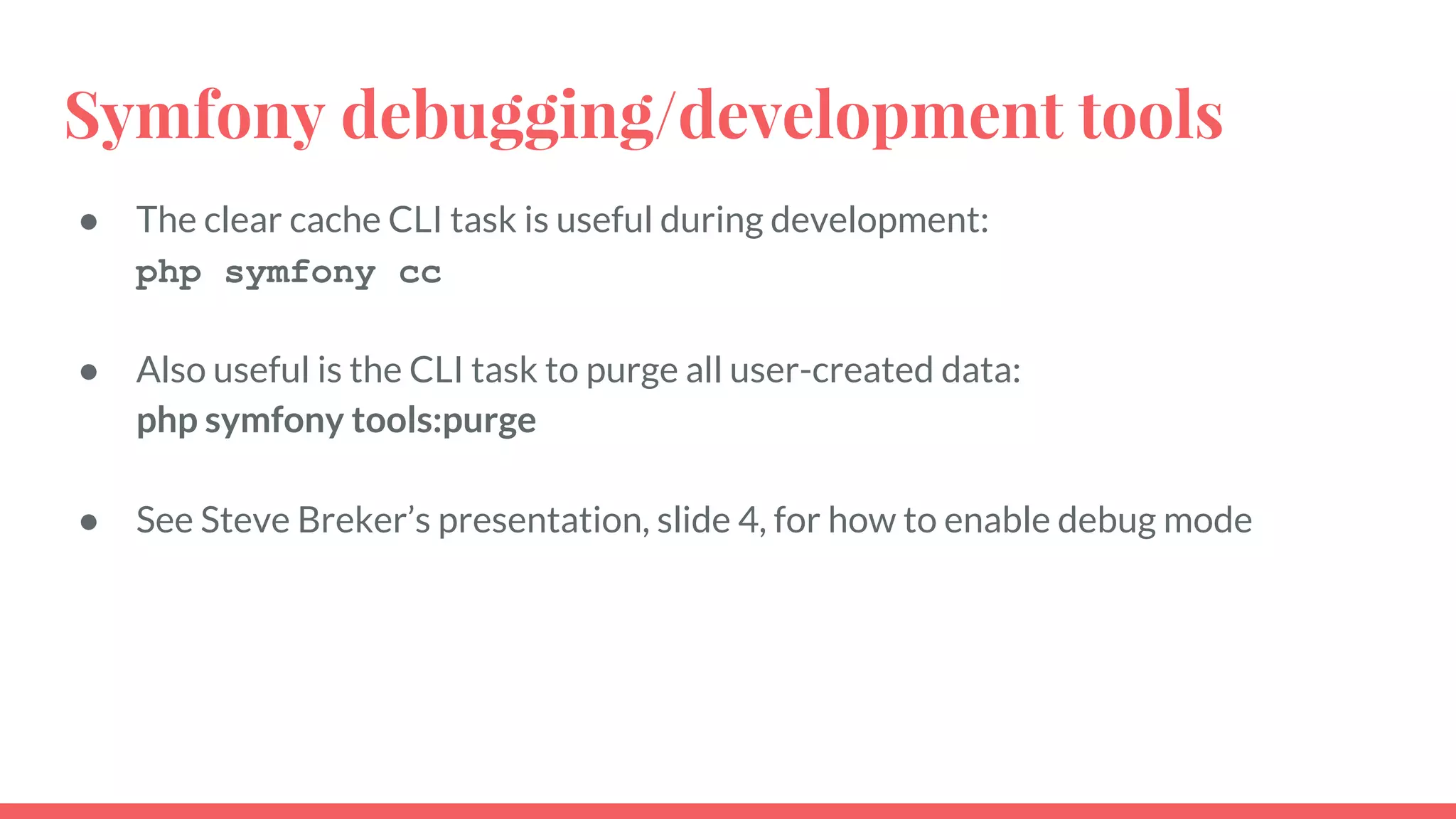 Symfony debugging/development tools

● The clear cache CLI task is useful during development:
php symfony cc

● Also useful is the CLI task to purge all user-created data:
php symfony tools:purge

● See Steve Breker's presentation, slide 4, for how to enable debug mode